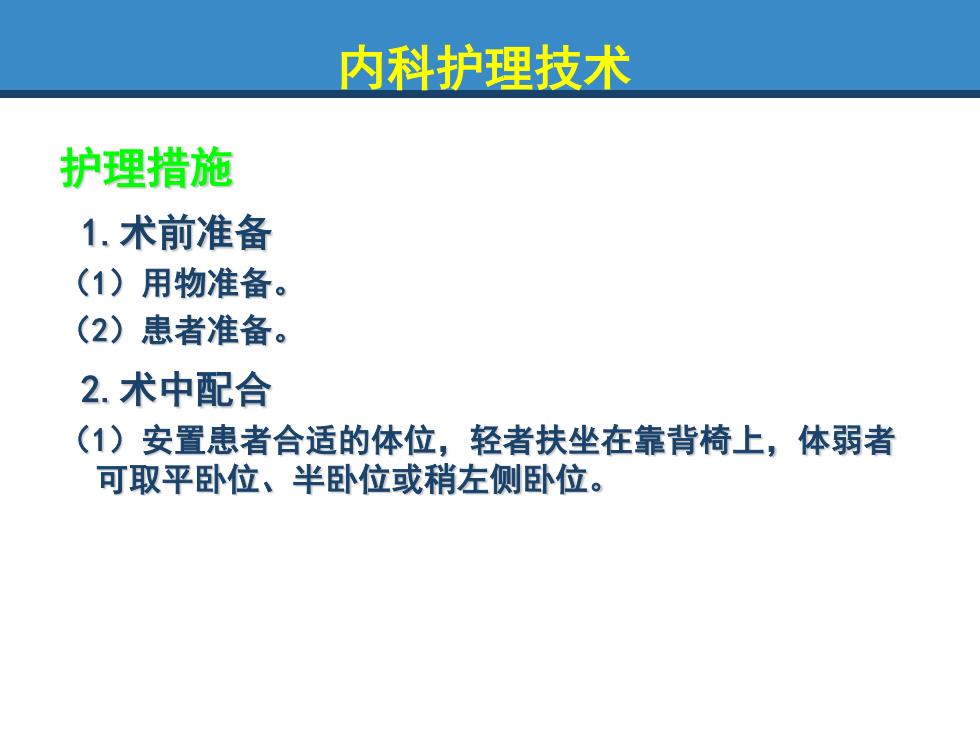 内科护理技术

护理措施

1. 术前准备

（1）用物准备。

（2）患者准备。

2. 术中配合

（1）安置患者合适的体位，轻者扶坐在靠背椅上，体弱者可取平卧位、半卧位或稍左侧卧位。